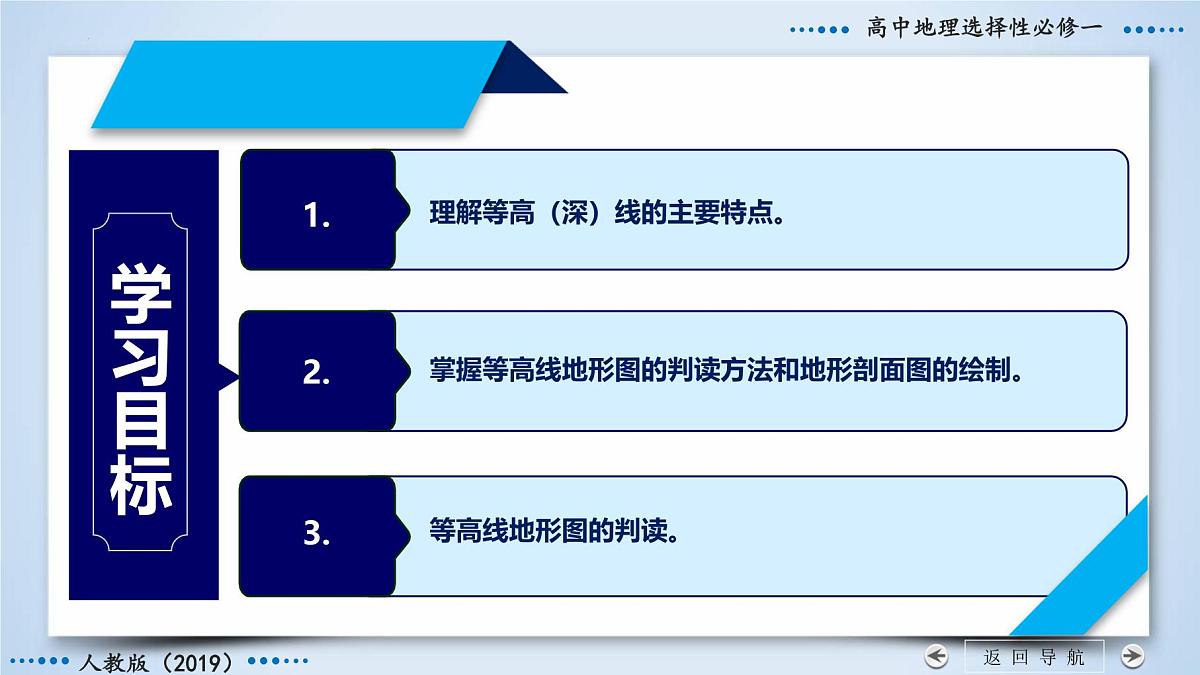 高中地理选择性必修一

学习目标

1.
理解等高（深）线的主要特点。

2.
掌握等高线地形图的判读方法和地形剖面图的绘制。

3.
等高线地形图的判读。

人教版（2019）

返回导航